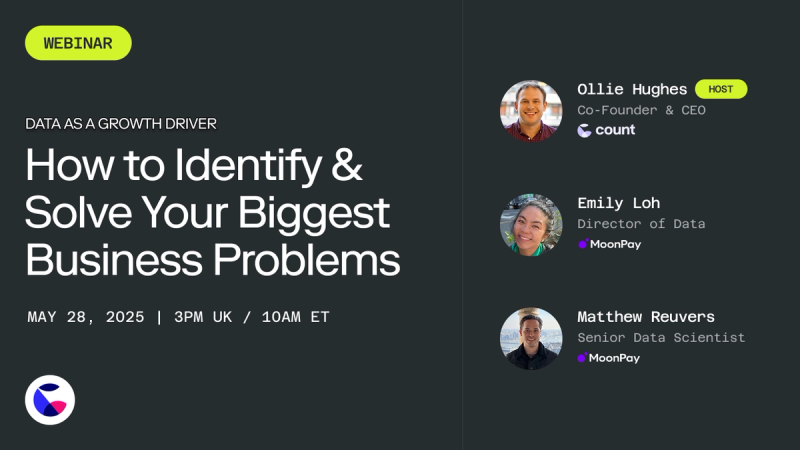 WEBINAR

DATA AS A GROWTH DRIVER

How to Identify & Solve Your Biggest Business Problems

MAY 28, 2025 | 3PM UK / 10AM ET

Ollie Hughes HOST
Co-Founder & CEO
count

Emily Loh
Director of Data
MoonPay

Matthew Reuvers
Senior Data Scientist
MoonPay